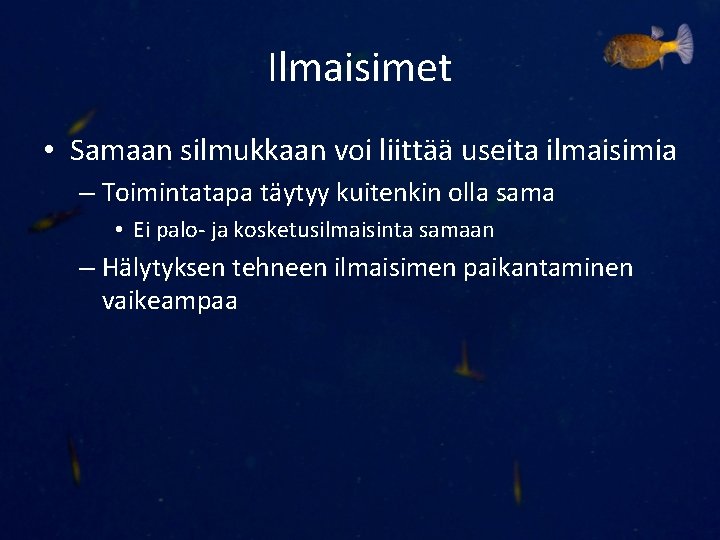 Ilmaisimet

• Samaan silmukkaan voi liittää useita ilmaisimia
– Toimintatapa täytyy kuitenkin olla sama
• Ei palo- ja kosketusilmaisinta samaan
– Hälytyksen tehneen ilmaisimen paikantaminen vaikeampaa